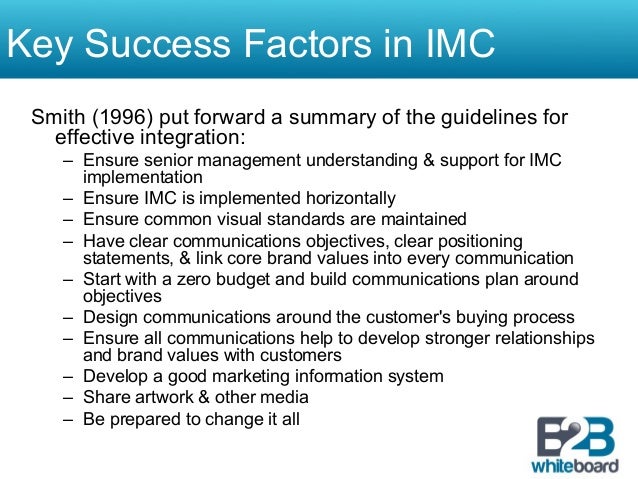 Key Success Factors in IMC

Smith (1996) put forward a summary of the guidelines for effective integration:

– Ensure senior management understanding & support for IMC implementation
– Ensure IMC is implemented horizontally
– Ensure common visual standards are maintained
– Have clear communications objectives, clear positioning statements, & link core brand values into every communication
– Start with a zero budget and build communications plan around objectives
– Design communications around the customer's buying process
– Ensure all communications help to develop stronger relationships and brand values with customers
– Develop a good marketing information system
– Share artwork & other media
– Be prepared to change it all

B2B whiteboard